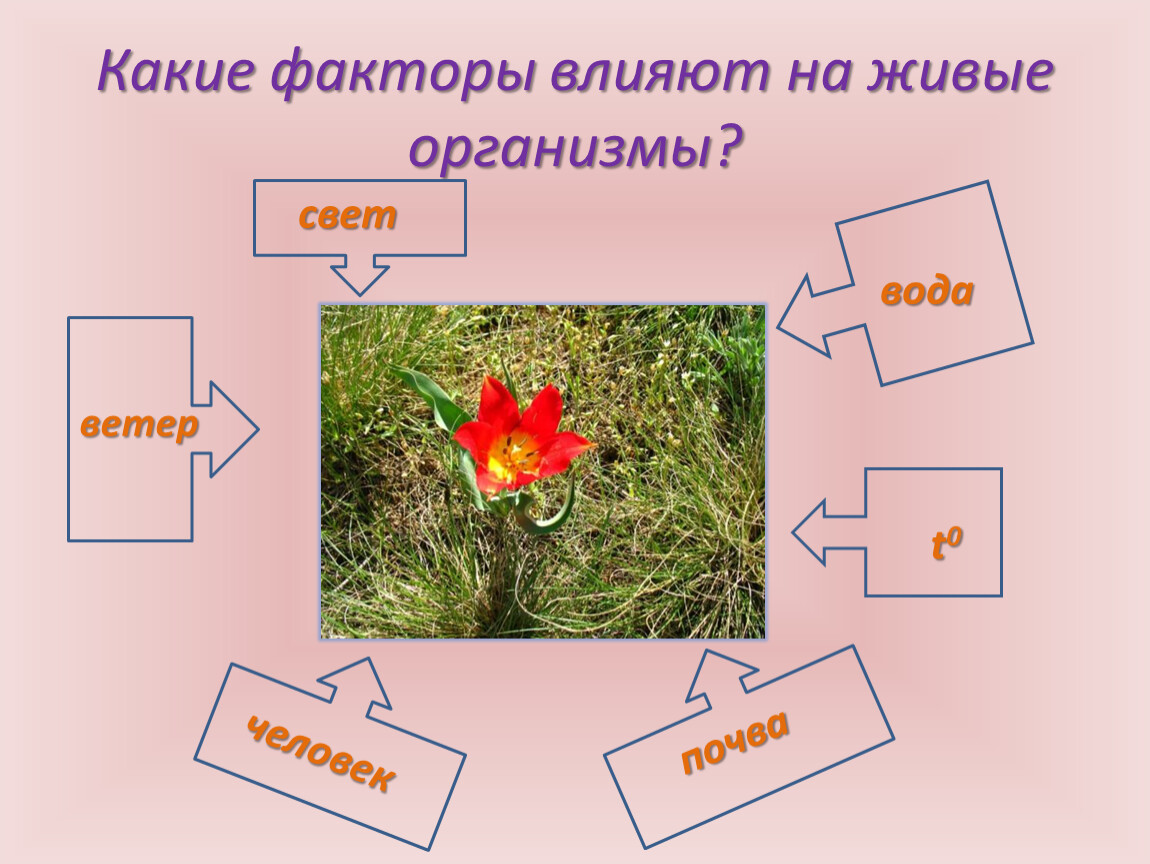 Какие факторы влияют на живые организмы?

свет

вода

ветер

$t^0$

человек

почва